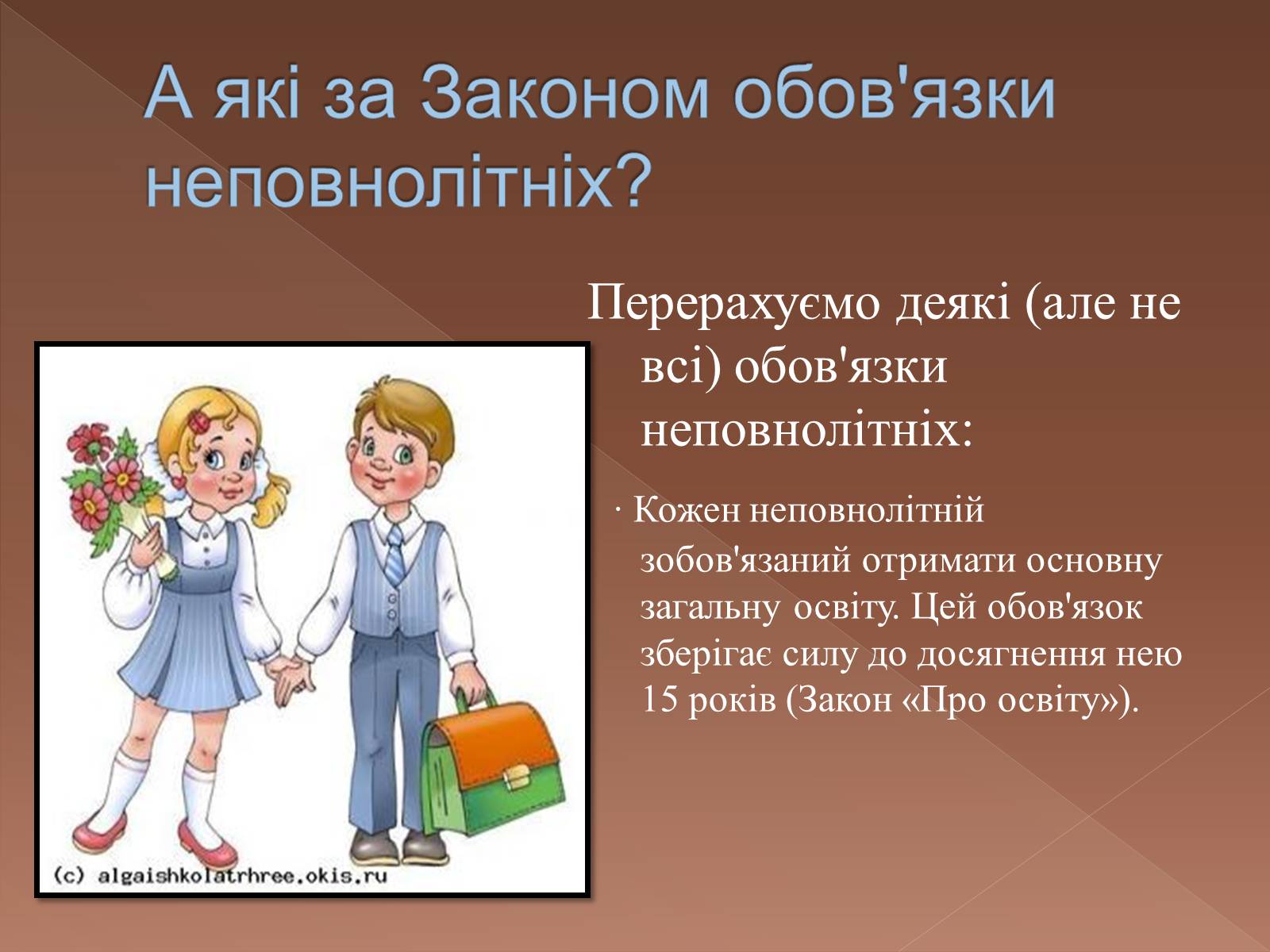 А які за Законом обов'язки неповнолітніх?

Перерахуємо деякі (але не всі) обов'язки неповнолітніх:

· Кожен неповнолітній зобов'язаний отримати основну загальну освіту. Цей обов'язок зберігає силу до досягнення нею 15 років (Закон «Про освіту»).

(c) algaishkolatrhree.okis.ru